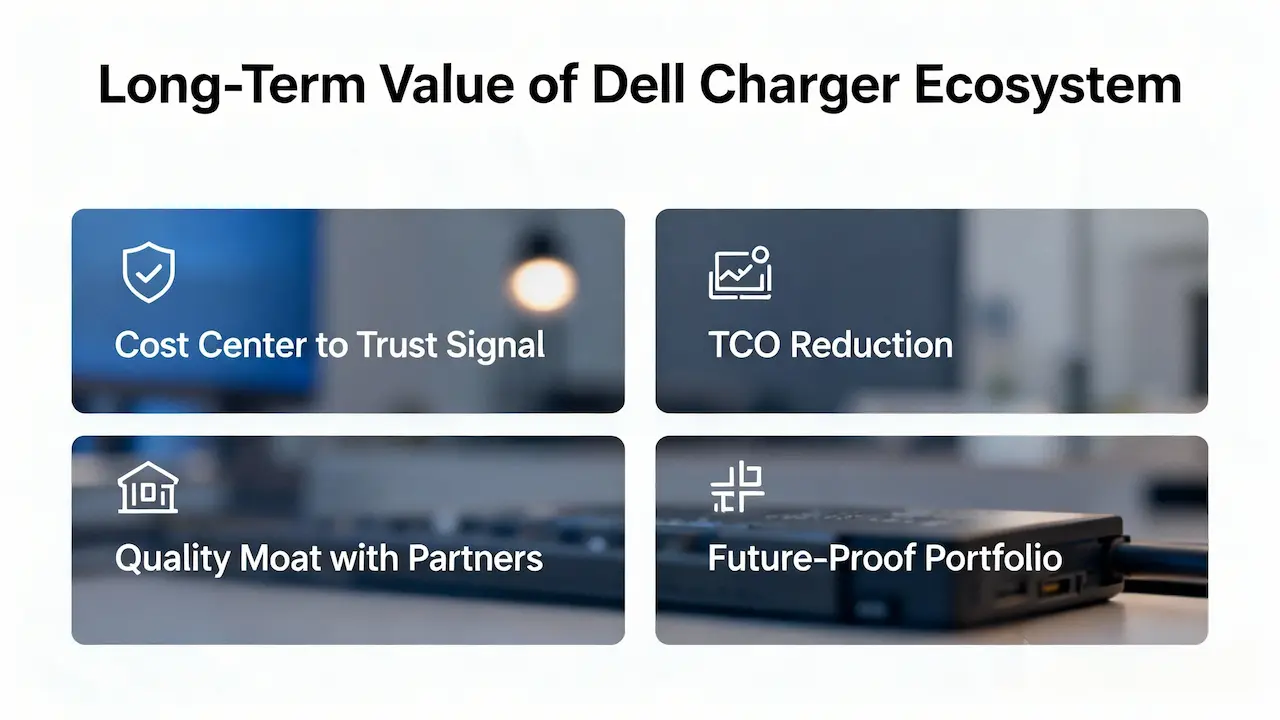 Long-Term Value of Dell Charger Ecosystem

Cost Center to Trust Signal

TCO Reduction

Quality Moat with Partners

Future-Proof Portfolio